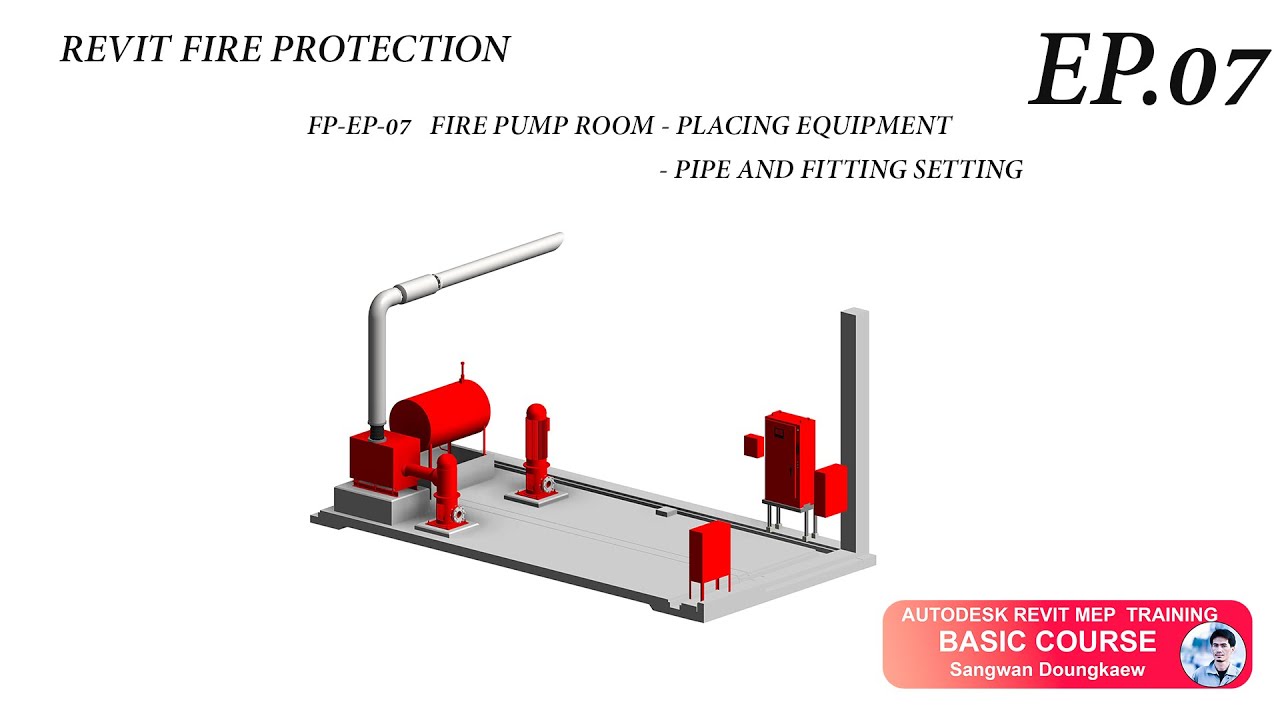 REVIT FIRE PROTECTION

EP.07

FP-EP-07 FIRE PUMP ROOM - PLACING EQUIPMENT
- PIPE AND FITTING SETTING

AUTODESK REVIT MEP TRAINING
BASIC COURSE
Sangwan Doungkaew